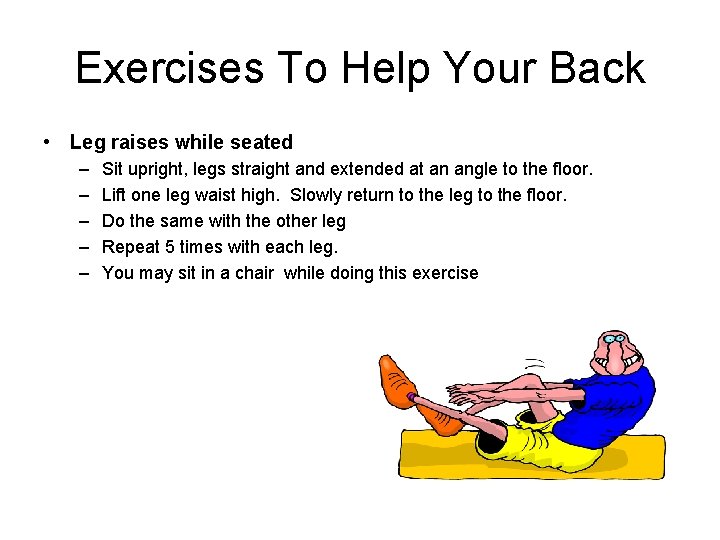 Exercises To Help Your Back

• Leg raises while seated
  – Sit upright, legs straight and extended at an angle to the floor.
  – Lift one leg waist high. Slowly return to the leg to the floor.
  – Do the same with the other leg
  – Repeat 5 times with each leg.
  – You may sit in a chair while doing this exercise